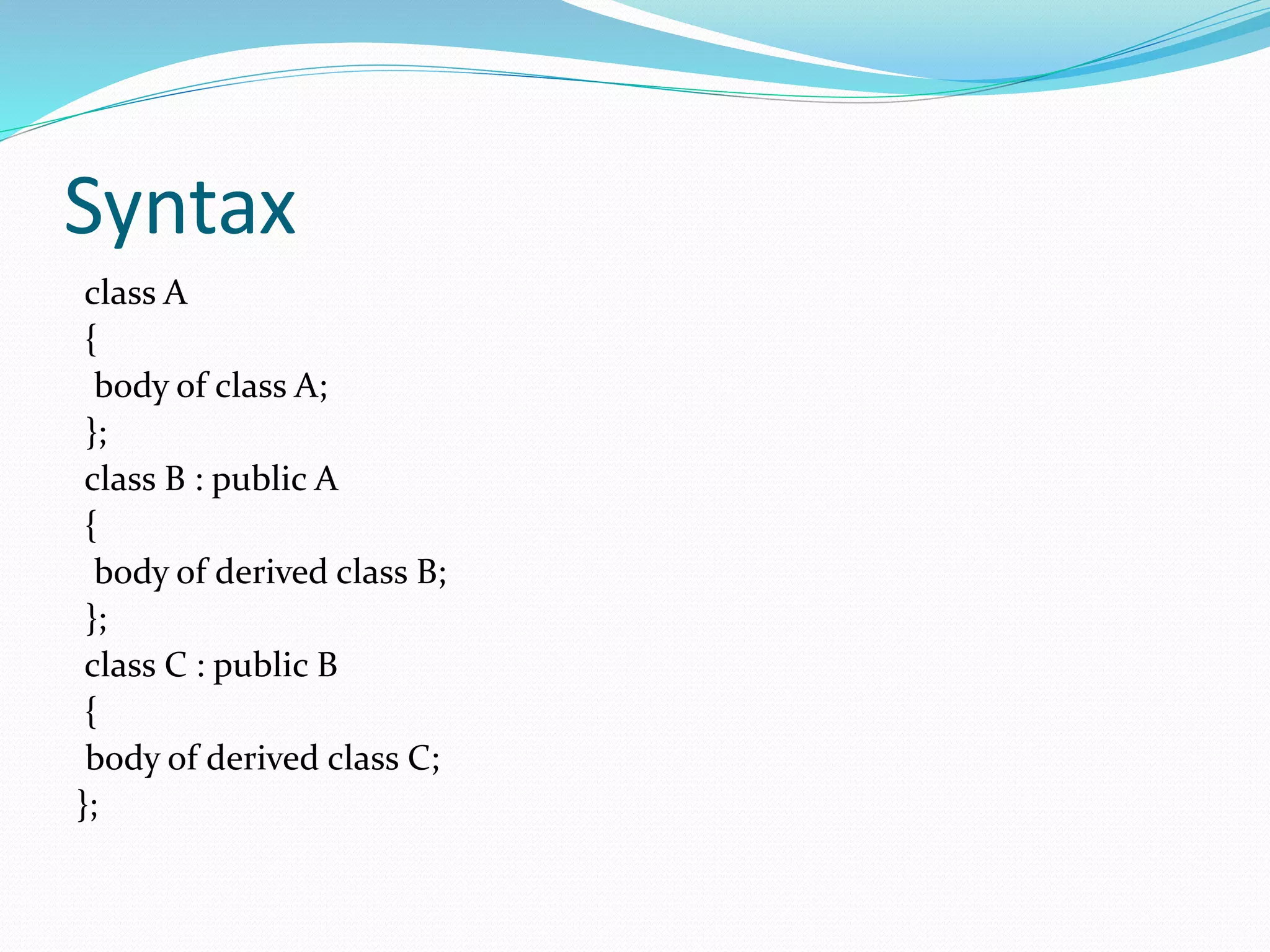 Syntax

class A
{
body of class A;
};
class B : public A
{
body of derived class B;
};
class C : public B
{
body of derived class C;
};